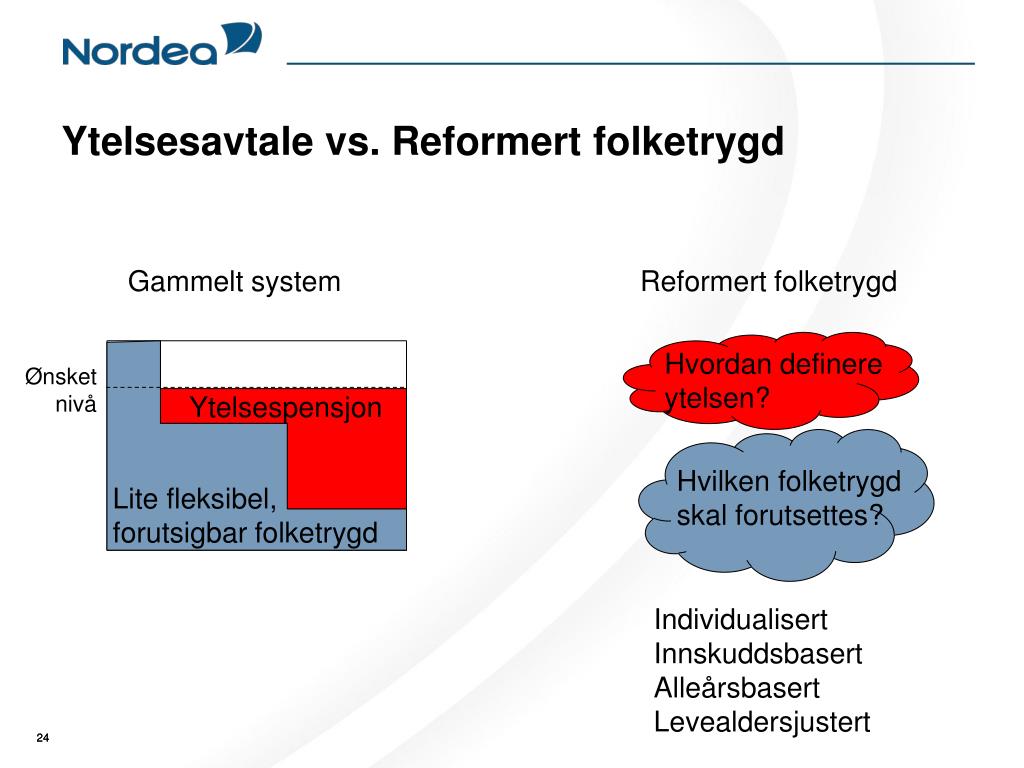 Nordea

Ytelsesavtale vs. Reformert folketrygd

Gammelt system

Ønsket nivå

Ytelsespensjon

Lite fleksibel, forutsigbar folketrygd

Reformert folketrygd

Hvordan definere ytelsen?

Hvilken folketrygd skal forutsettes?

Individualisert
Innskuddsbasert
Alleårsbasert
Levealdersjustert

24